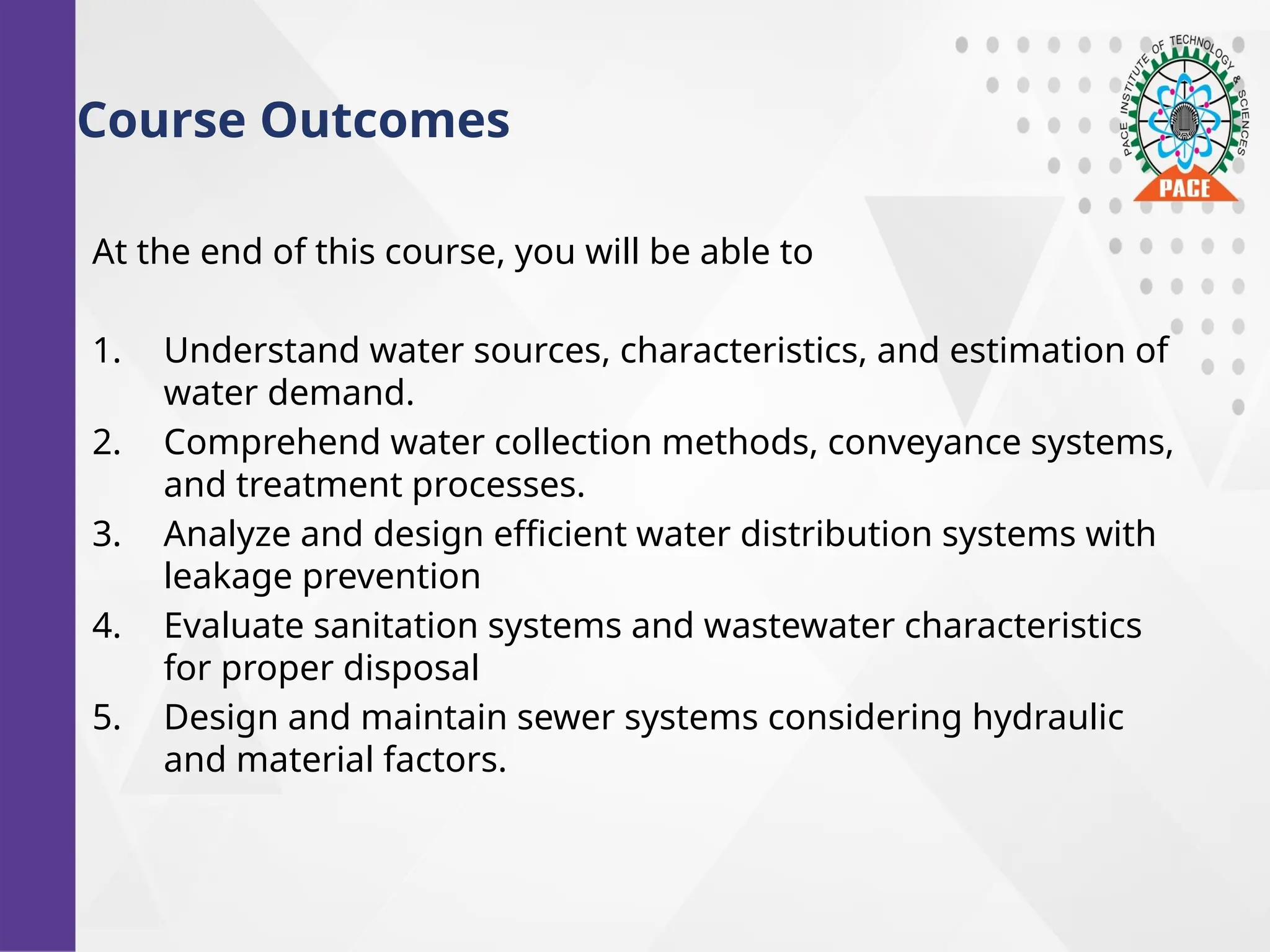 Course Outcomes

PACE INSTITUTE OF TECHNOLOGY & SCIENCES
PACE

At the end of this course, you will be able to

1. Understand water sources, characteristics, and estimation of water demand.
2. Comprehend water collection methods, conveyance systems, and treatment processes.
3. Analyze and design efficient water distribution systems with leakage prevention
4. Evaluate sanitation systems and wastewater characteristics for proper disposal
5. Design and maintain sewer systems considering hydraulic and material factors.